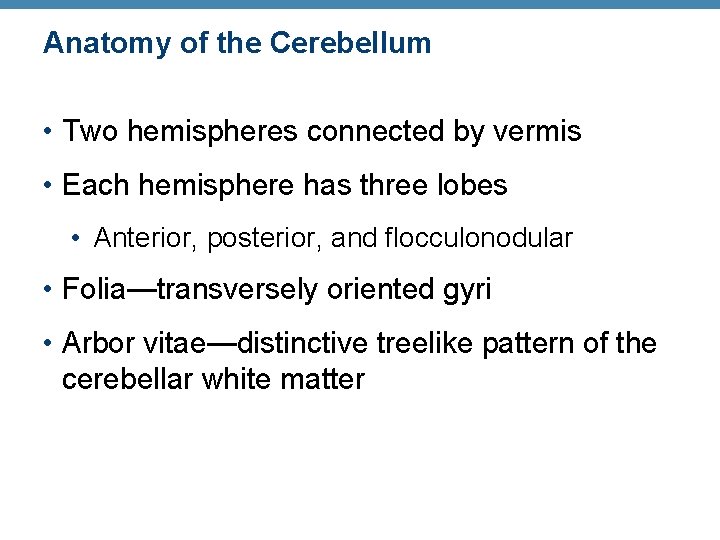 Anatomy of the Cerebellum

• Two hemispheres connected by vermis

• Each hemisphere has three lobes

• Anterior, posterior, and flocculonodular

• Folia—transversely oriented gyri

• Arbor vitae—distinctive treelike pattern of the cerebellar white matter